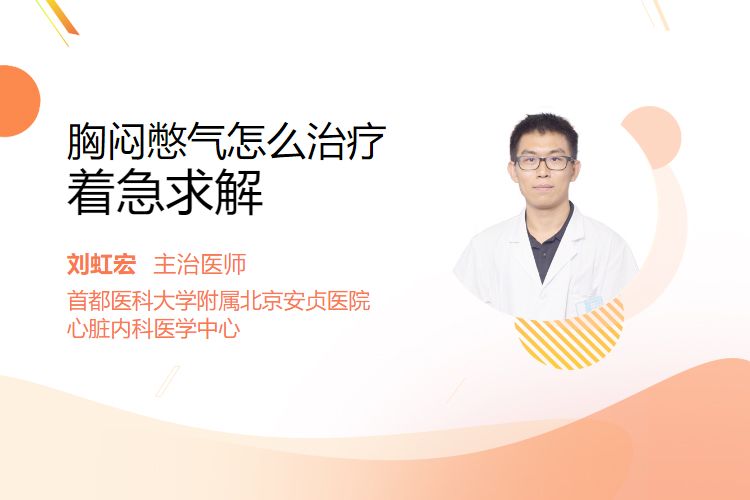 胸闷憋气怎么治疗
着急求解

刘虹宏 主治医师
首都医科大学附属北京安贞医院
心脏内科医学中心